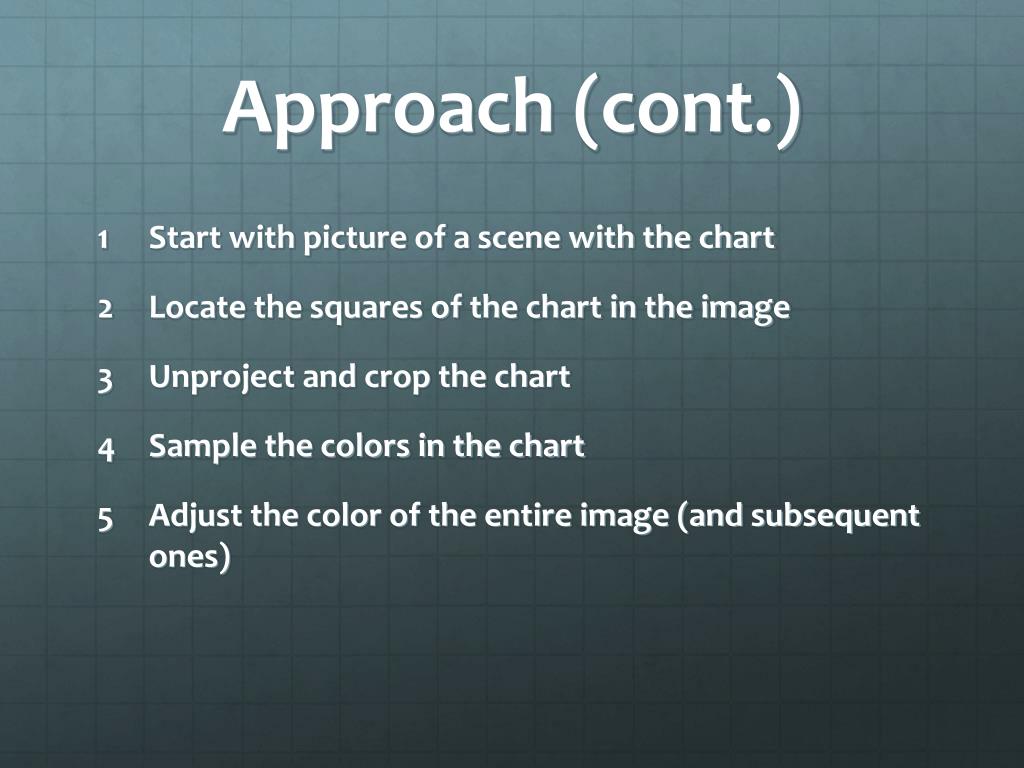 Approach (cont.)

1 Start with picture of a scene with the chart

2 Locate the squares of the chart in the image

3 Unproject and crop the chart

4 Sample the colors in the chart

5 Adjust the color of the entire image (and subsequent ones)